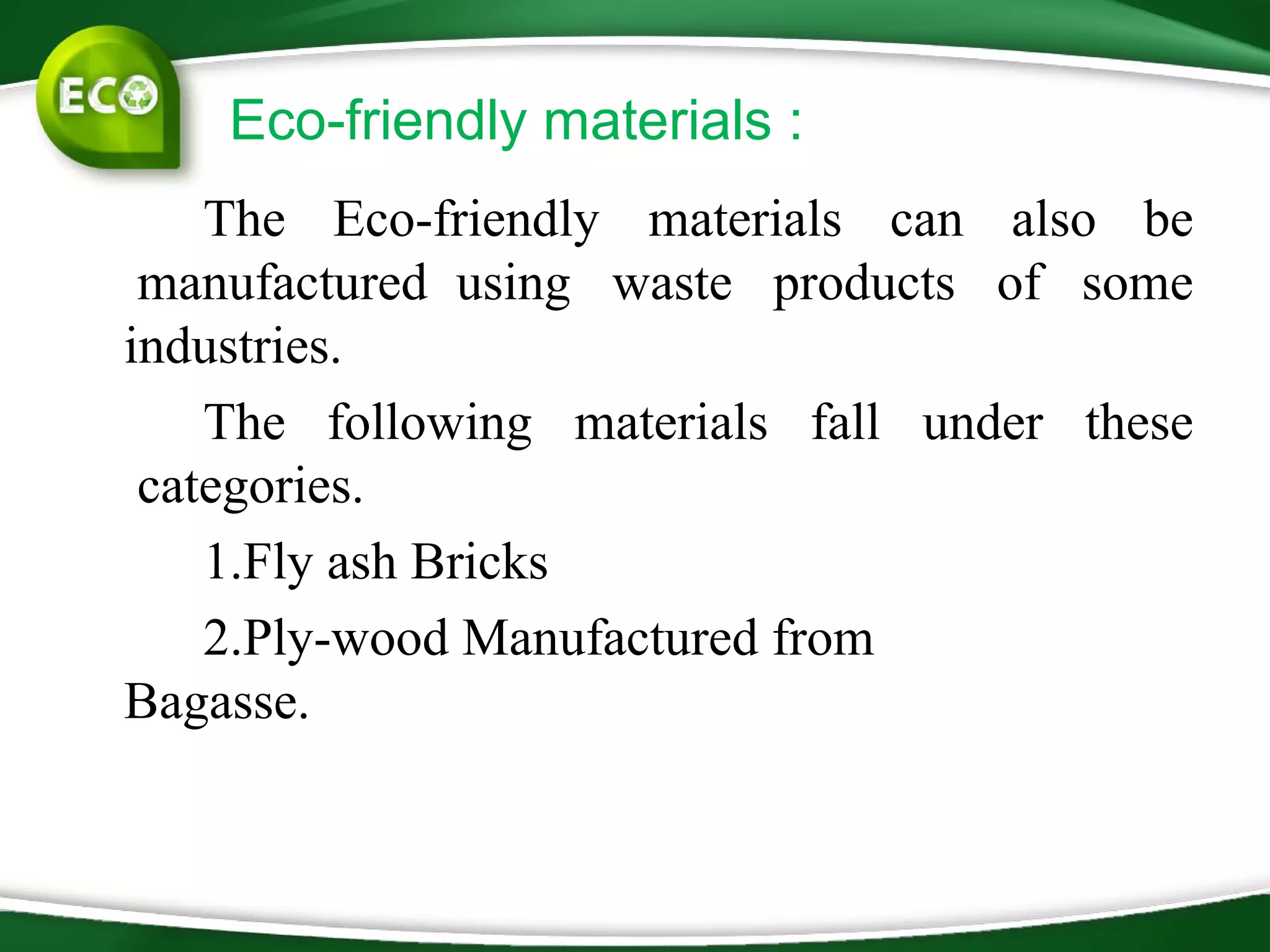 ECO

Eco-friendly materials :

The Eco-friendly materials can also be manufactured using waste products of some industries.

The following materials fall under these categories.

1.Fly ash Bricks

2.Ply-wood Manufactured from Bagasse.